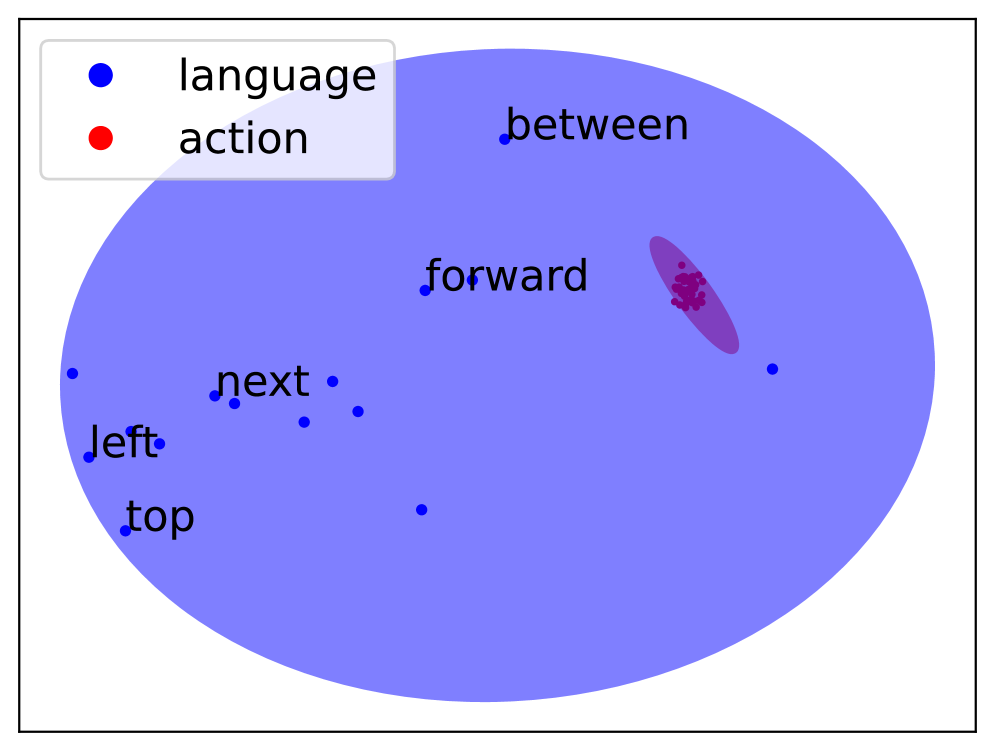 language
action

between
forward
next
left
top